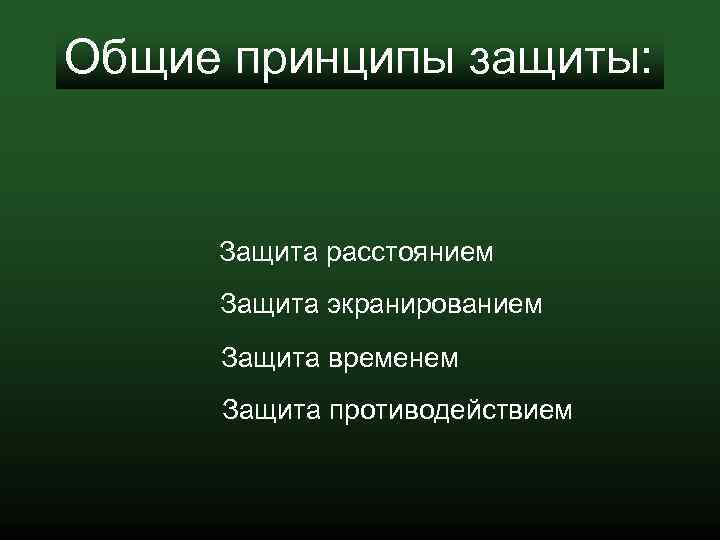 Общие принципы защиты:

Защита расстоянием

Защита экранированием

Защита временем

Защита противодействием